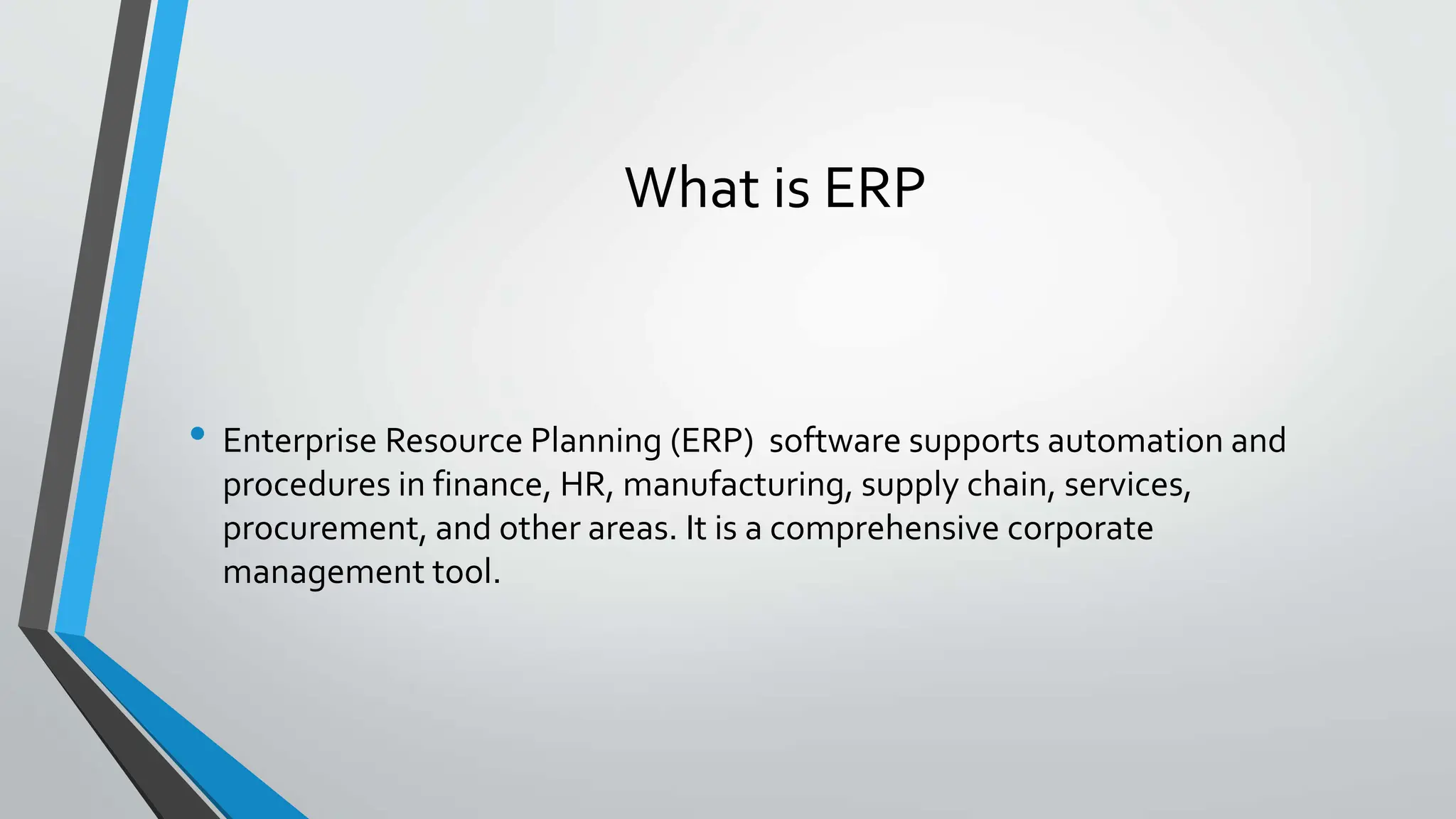 What is ERP

• Enterprise Resource Planning (ERP) software supports automation and procedures in finance, HR, manufacturing, supply chain, services, procurement, and other areas. It is a comprehensive corporate management tool.